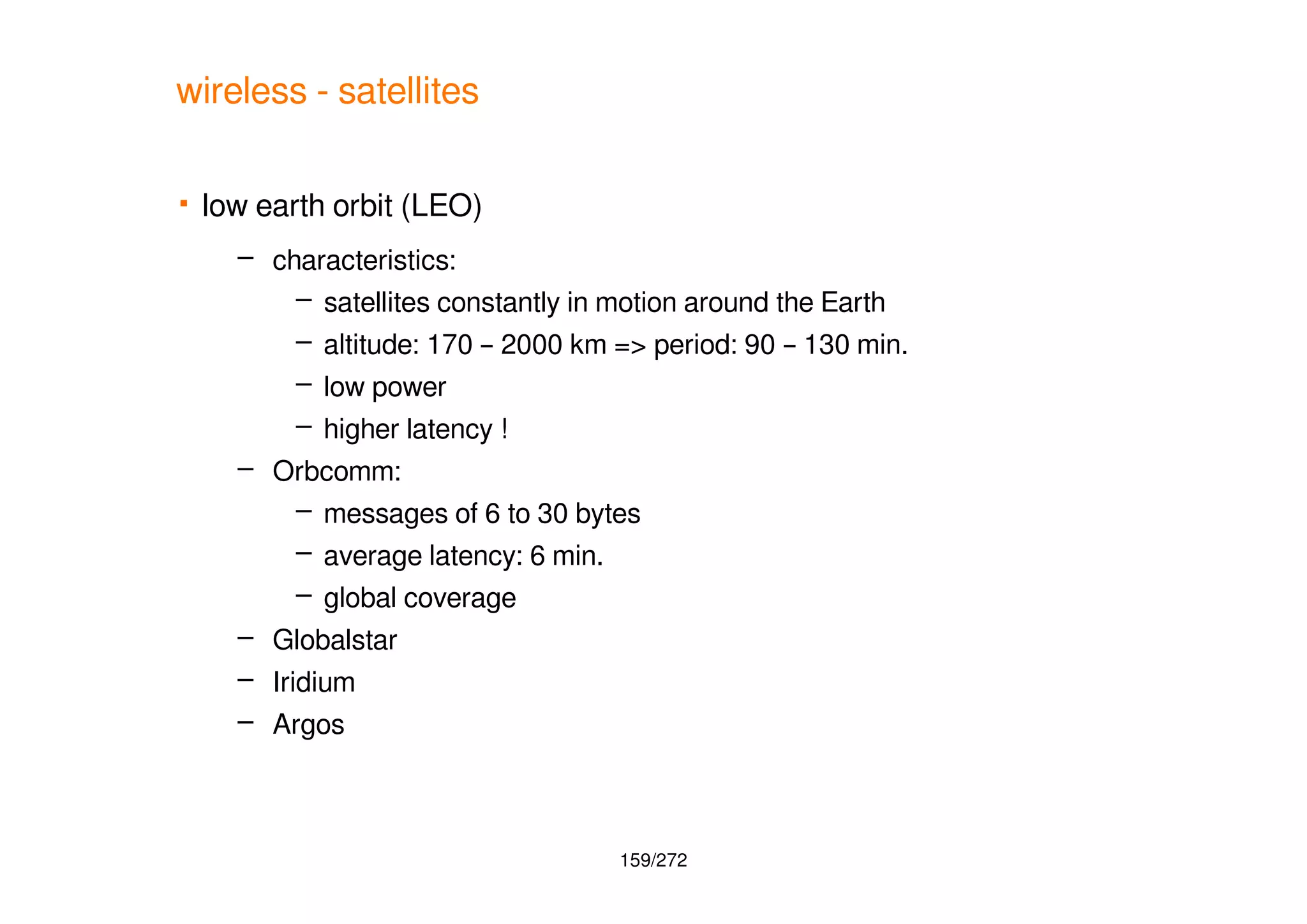 wireless - satellites

▪ low earth orbit (LEO)

– characteristics:

– satellites constantly in motion around the Earth

– altitude: 170 – 2000 km => period: 90 – 130 min.

– low power

– higher latency !

– Orbcomm:

– messages of 6 to 30 bytes

– average latency: 6 min.

– global coverage

– Globalstar

– Iridium

– Argos

159/272